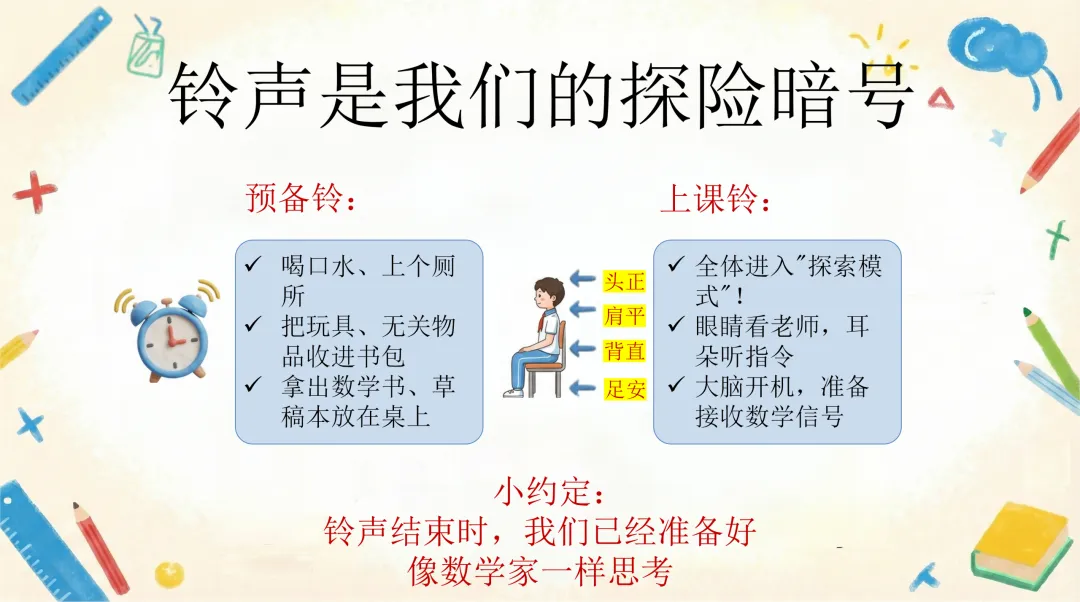 铃声是我们的探险暗号

预备铃：

✓ 喝口水、上个厕所
✓ 把玩具、无关物品收进书包
✓ 拿出数学书、草稿本放在桌上

头正
肩平
背直
足安

上课铃：

✓ 全体进入"探索模式"！
✓ 眼睛看老师，耳朵听指令
✓ 大脑开机，准备接收数学信号

小约定：
铃声结束时，我们已经准备好
像数学家一样思考